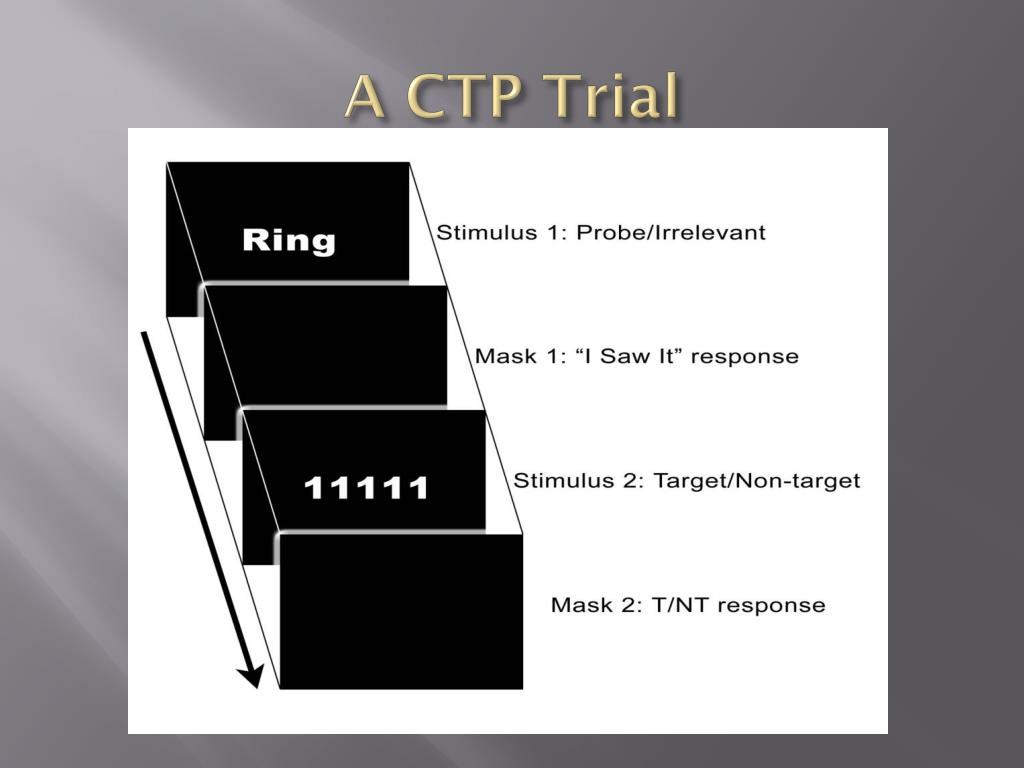 A CTP Trial

Ring

Stimulus 1: Probe/Irrelevant

Mask 1: “I Saw It” response

11111

Stimulus 2: Target/Non-target

Mask 2: T/NT response